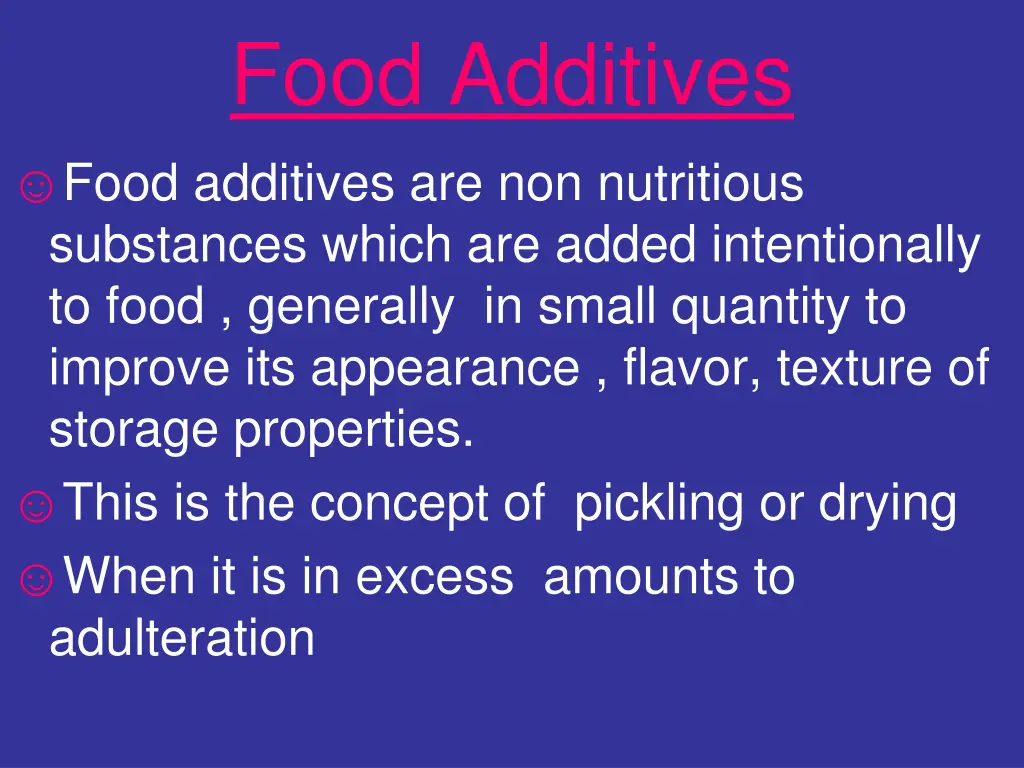 Food Additives

☺Food additives are non nutritious substances which are added intentionally to food , generally in small quantity to improve its appearance , flavor, texture of storage properties.

☺This is the concept of pickling or drying

☺When it is in excess amounts to adulteration